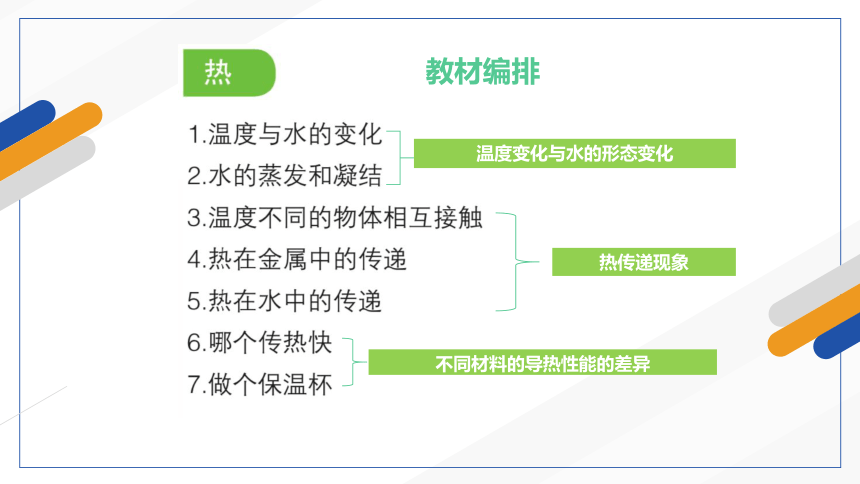 热

教材编排

1.温度与水的变化
2.水的蒸发和凝结

温度变化与水的形态变化

3.温度不同的物体相互接触
4.热在金属中的传递
5.热在水中的传递

热传递现象

6.哪个传热快
7.做个保温杯

不同材料的导热性能的差异